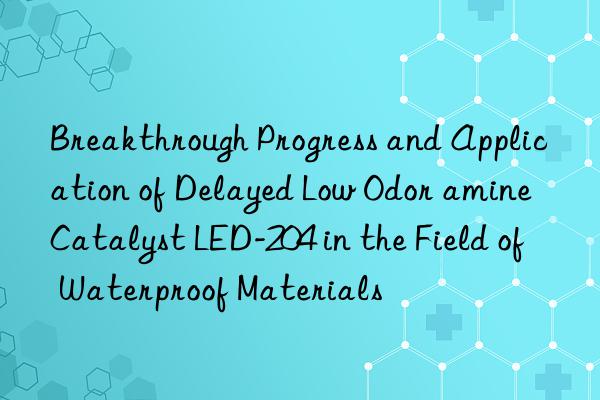 Breakthrough Progress and Application of Delayed Low Odor amine Catalyst LED-204 in the Field of Waterproof Materials